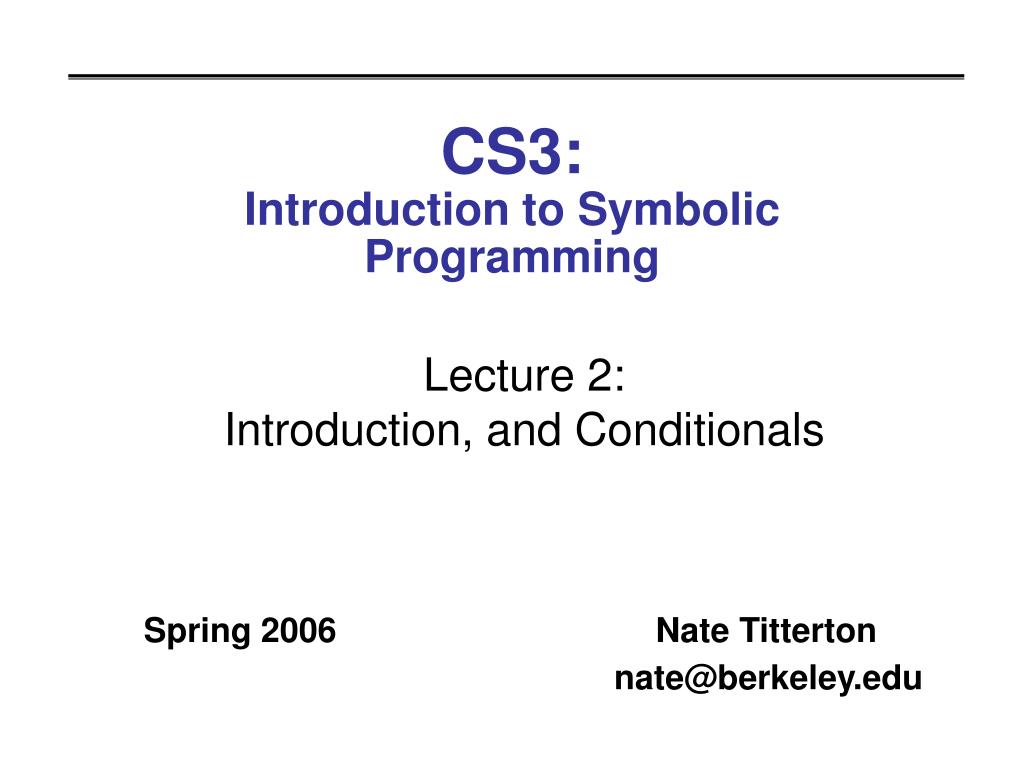 CS3:
Introduction to Symbolic Programming

Lecture 2:
Introduction, and Conditionals

Spring 2006

Nate Titterton
nate@berkeley.edu